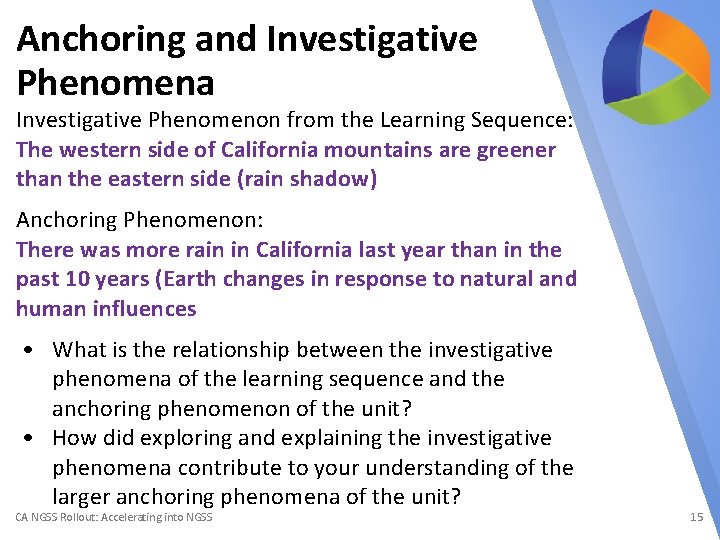 Anchoring and Investigative Phenomena

Investigative Phenomenon from the Learning Sequence:
The western side of California mountains are greener than the eastern side (rain shadow)

Anchoring Phenomenon:
There was more rain in California last year than in the past 10 years (Earth changes in response to natural and human influences

• What is the relationship between the investigative phenomena of the learning sequence and the anchoring phenomenon of the unit?
• How did exploring and explaining the investigative phenomena contribute to your understanding of the larger anchoring phenomena of the unit?

CA NGSS Rollout: Accelerating into NGSS

15